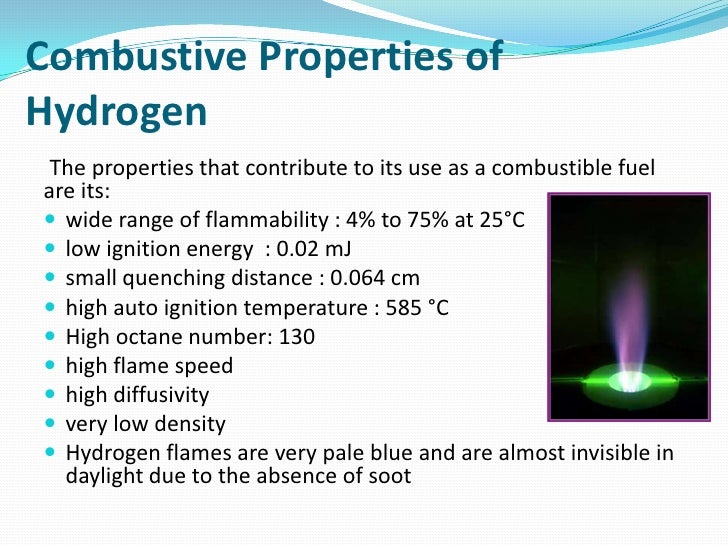 Combustive Properties of Hydrogen

The properties that contribute to its use as a combustible fuel are its:

- wide range of flammability : 4% to 75% at 25°C
- low ignition energy : 0.02 mJ
- small quenching distance : 0.064 cm
- high auto ignition temperature : 585 °C
- High octane number: 130
- high flame speed
- high diffusivity
- very low density
- Hydrogen flames are very pale blue and are almost invisible in daylight due to the absence of soot